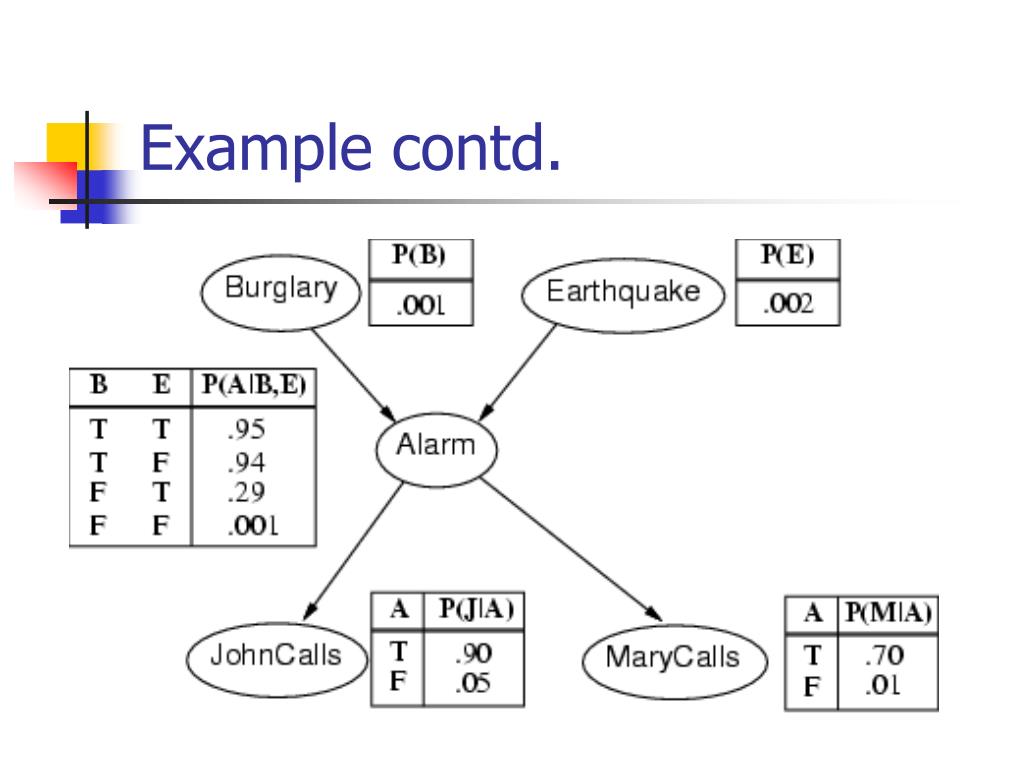 Example contd.

Burglary

| P(B) |
|---|
| .001 |

Earthquake

| P(E) |
|---|
| .002 |

| B | E | P(A\|B,E) |
|---|---|---|
| T | T | .95 |
| T | F | .94 |
| F | T | .29 |
| F | F | .001 |

Alarm

JohnCalls

| A | P(J\|A) |
|---|---|
| T | .90 |
| F | .05 |

MaryCalls

| A | P(M\|A) |
|---|---|
| T | .70 |
| F | .01 |